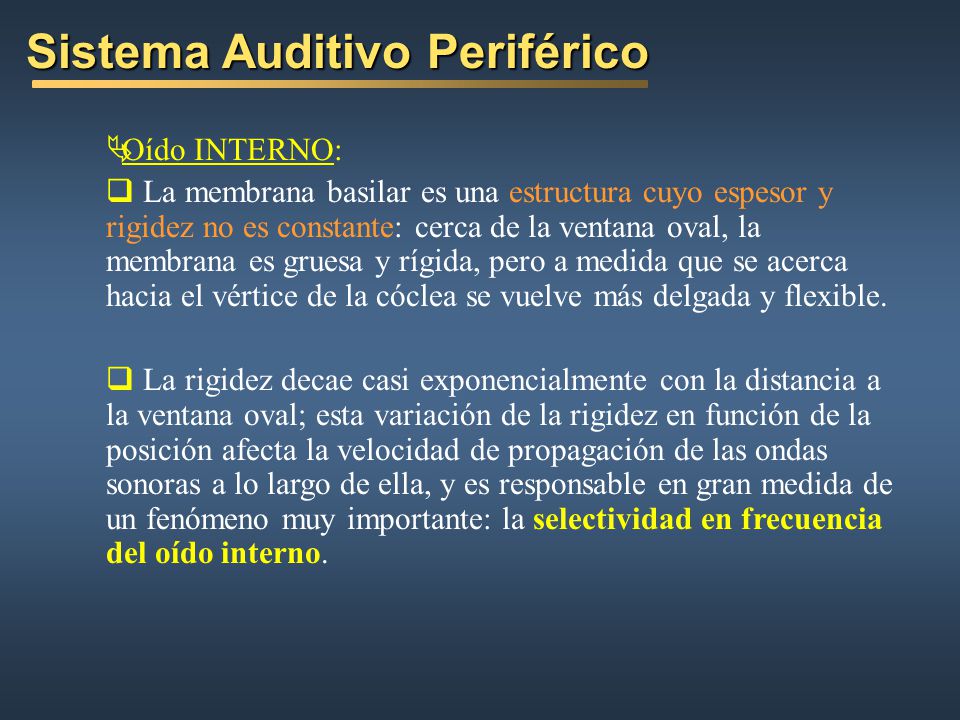 Sistema Auditivo Periférico

Oído INTERNO:

La membrana basilar es una estructura cuyo espesor y rigidez no es constante: cerca de la ventana oval, la membrana es gruesa y rígida, pero a medida que se acerca hacia el vértice de la cóclea se vuelve más delgada y flexible.

La rigidez decae casi exponencialmente con la distancia a la ventana oval; esta variación de la rigidez en función de la posición afecta la velocidad de propagación de las ondas sonoras a lo largo de ella, y es responsable en gran medida de un fenómeno muy importante: la selectividad en frecuencia del oído interno.